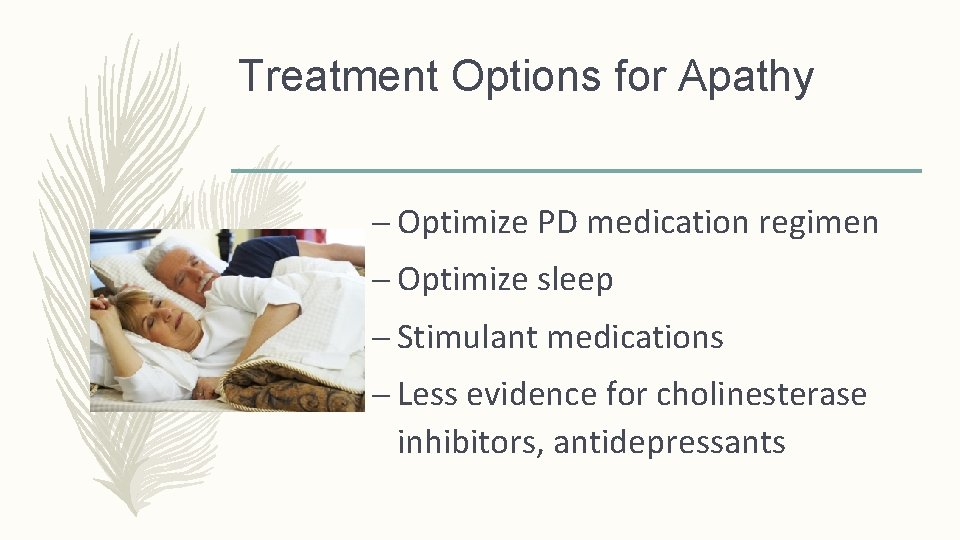 Treatment Options for Apathy

– Optimize PD medication regimen

– Optimize sleep

– Stimulant medications

– Less evidence for cholinesterase inhibitors, antidepressants